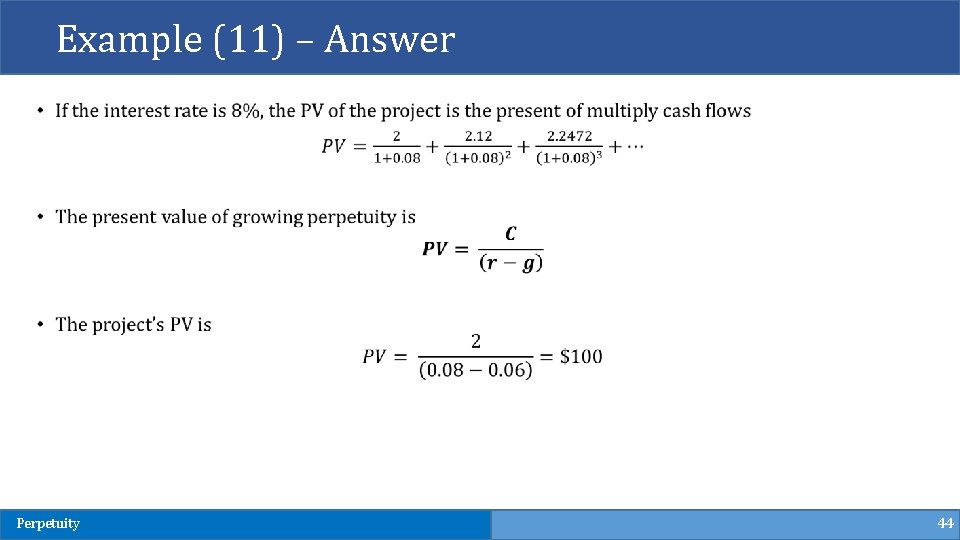 Example (11) – Answer

• If the interest rate is 8%, the PV of the project is the present of multiply cash flows

$PV = \frac{2}{1+0.08} + \frac{2.12}{(1+0.08)^2} + \frac{2.2472}{(1+0.08)^3} + \cdots$

• The present value of growing perpetuity is

$\boldsymbol{PV = \frac{C}{(r-g)}}$

• The project's PV is

$PV = \frac{2}{(0.08-0.06)} = \$100$

Perpetuity

44